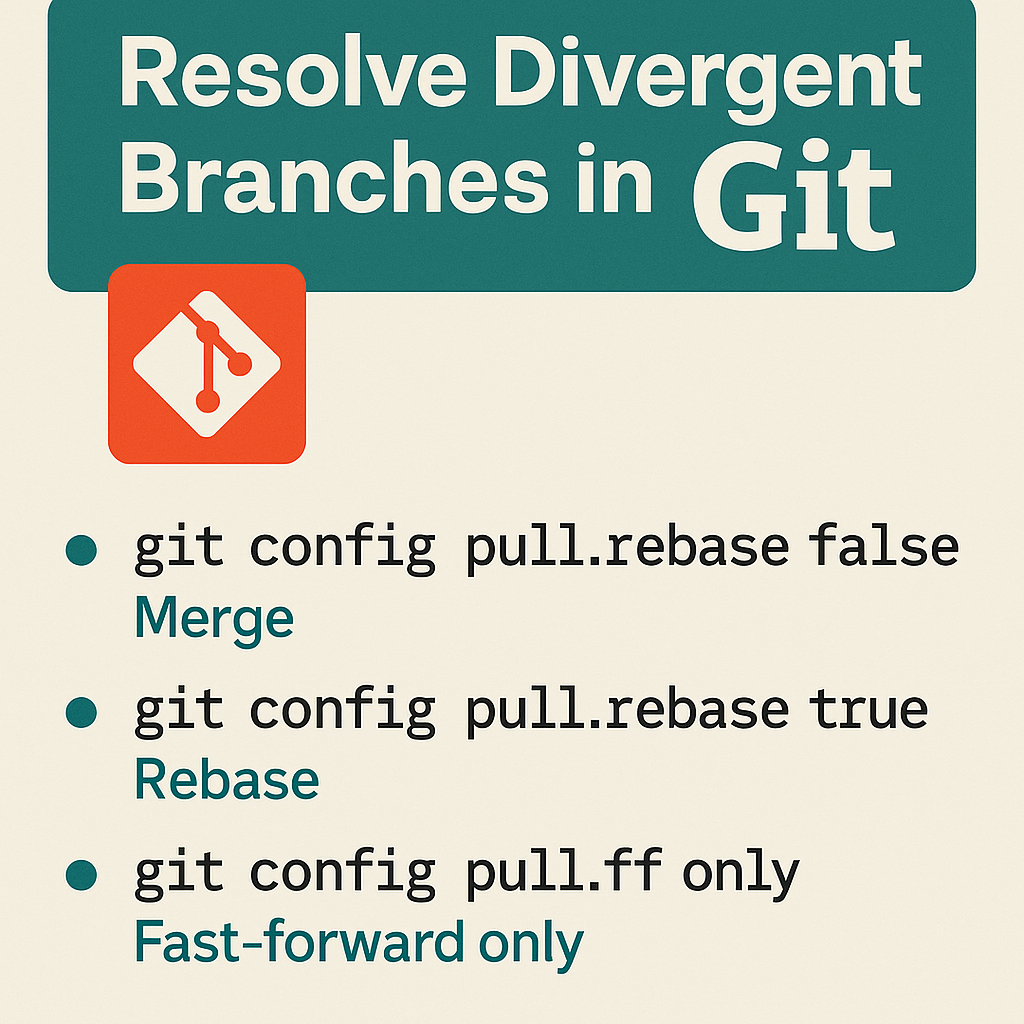 Resolve Divergent Branches in Git

- git config pull.rebase false
Merge
- git config pull.rebase true
Rebase
- git config pull.ff only
Fast-forward only